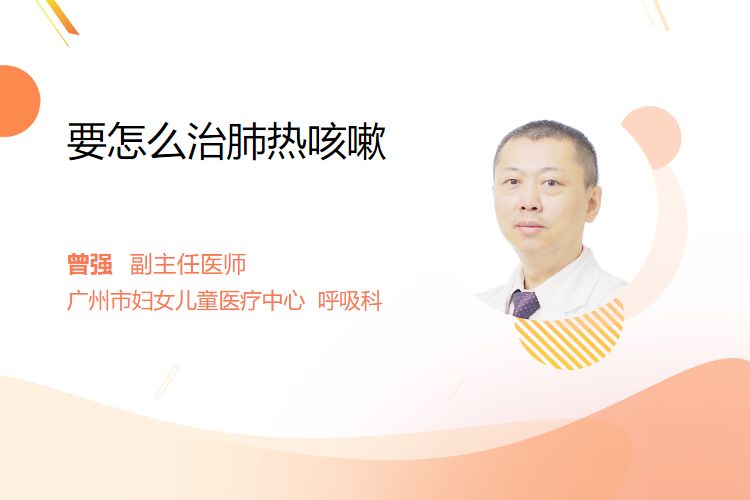 要怎么治肺热咳嗽

曾强 副主任医师
广州市妇女儿童医疗中心 呼吸科